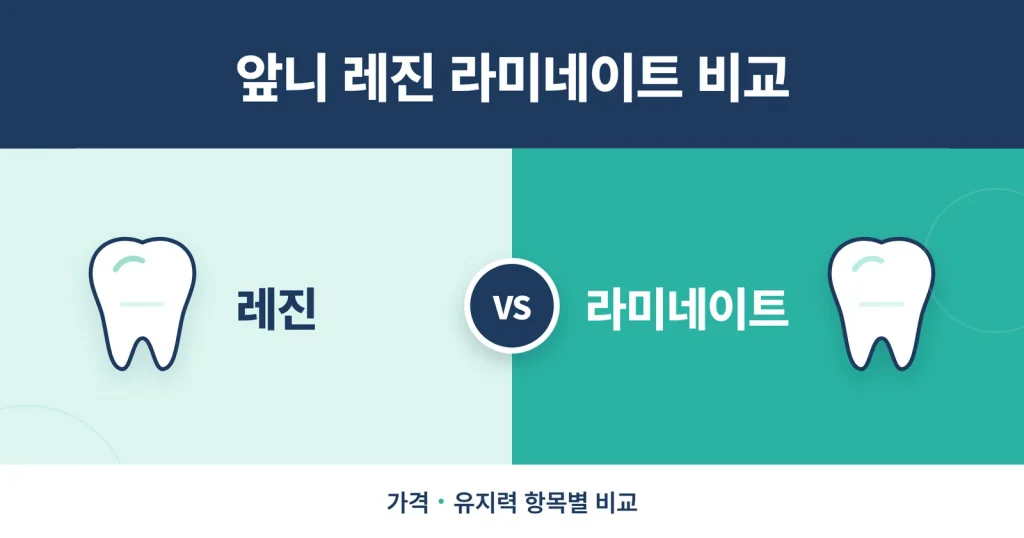 앞니 레진 라미네이트 비교

레진

VS

라미네이트

가격 • 유지력 항목별 비교